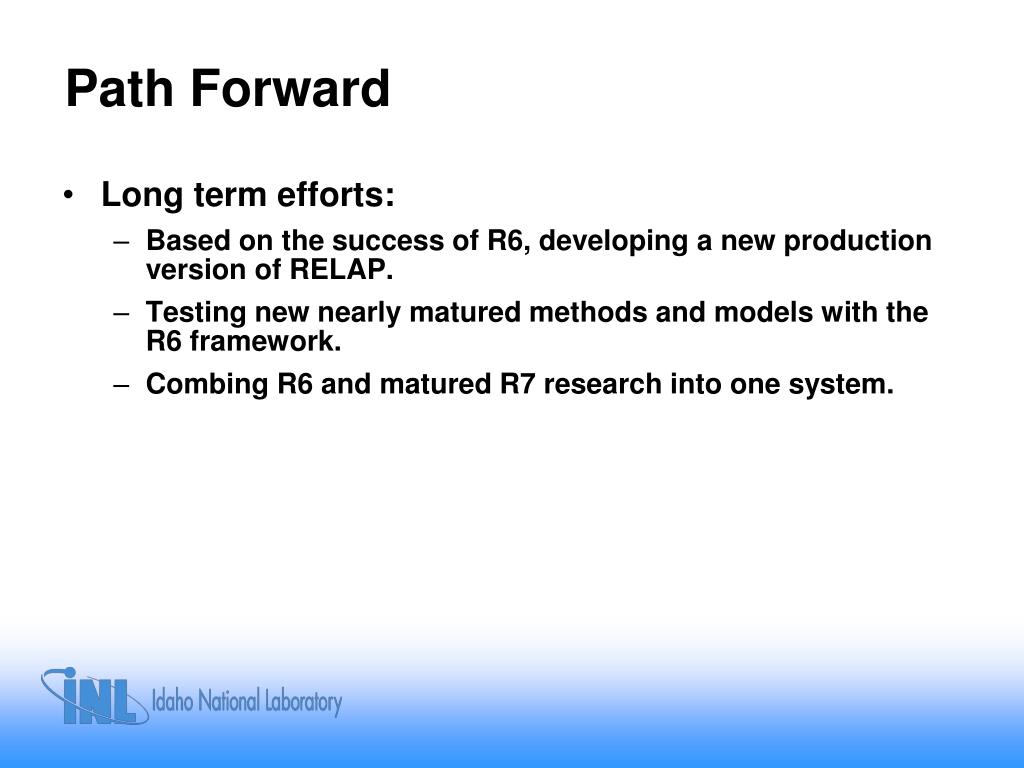 Path Forward

• Long term efforts:
– Based on the success of R6, developing a new production version of RELAP.
– Testing new nearly matured methods and models with the R6 framework.
– Combing R6 and matured R7 research into one system.

INL Idaho National Laboratory